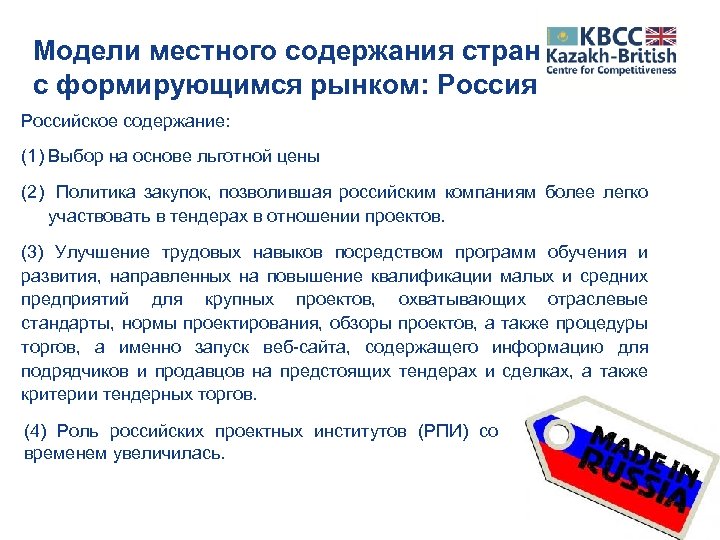 Модели местного содержания стран с формирующимся рынком: Россия

KBCC Kazakh-British Centre for Competitiveness

Российское содержание:

(1) Выбор на основе льготной цены

(2) Политика закупок, позволившая российским компаниям более легко участвовать в тендерах в отношении проектов.

(3) Улучшение трудовых навыков посредством программ обучения и развития, направленных на повышение квалификации малых и средних предприятий для крупных проектов, охватывающих отраслевые стандарты, нормы проектирования, обзоры проектов, а также процедуры торгов, а именно запуск веб-сайта, содержащего информацию для подрядчиков и продавцов на предстоящих тендерах и сделках, а также критерии тендерных торгов.

(4) Роль российских проектных институтов (РПИ) со временем увеличилась.

MADE IN RUSSIA